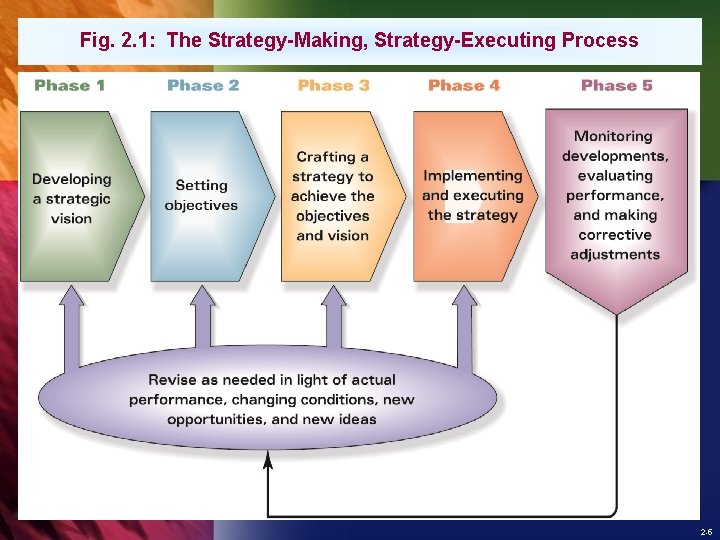 Fig. 2.1: The Strategy-Making, Strategy-Executing Process

Phase 1

Phase 2

Phase 3

Phase 4

Phase 5

Developing a strategic vision

Setting objectives

Crafting a strategy to achieve the objectives and vision

Implementing and executing the strategy

Monitoring developments, evaluating performance, and making corrective adjustments

Revise as needed in light of actual performance, changing conditions, new opportunities, and new ideas

2-6